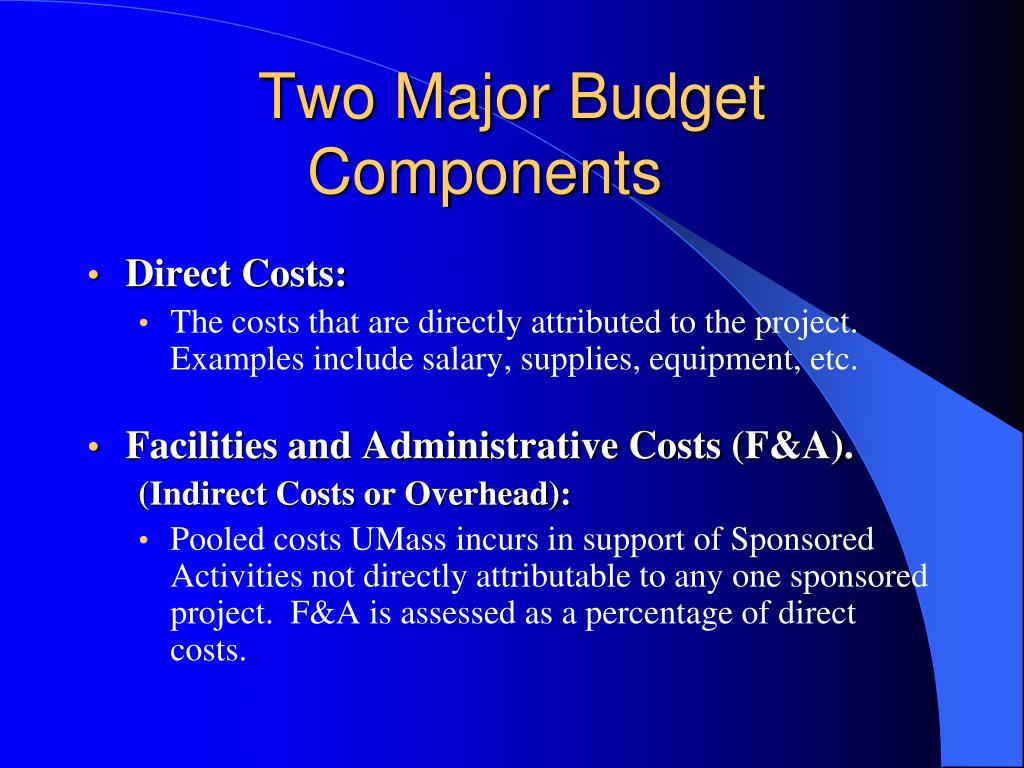 Two Major Budget Components

• Direct Costs:
  • The costs that are directly attributed to the project. Examples include salary, supplies, equipment, etc.

• Facilities and Administrative Costs (F&A). (Indirect Costs or Overhead):
  • Pooled costs UMass incurs in support of Sponsored Activities not directly attributable to any one sponsored project. F&A is assessed as a percentage of direct costs.